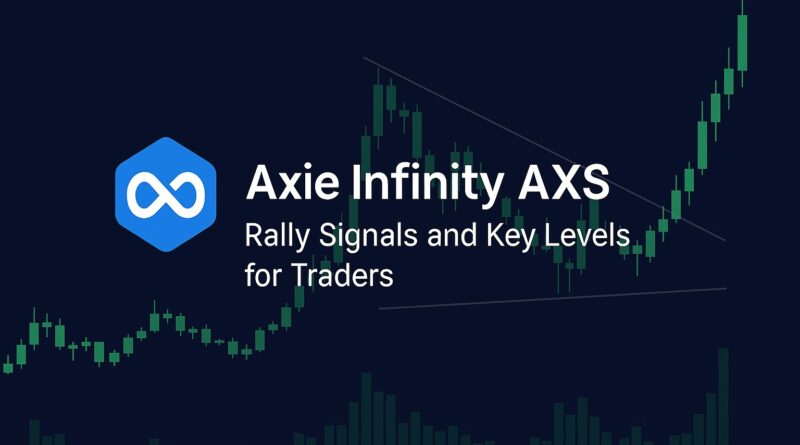 Axie Infinity AXS

Rally Signals and Key Levels for Traders